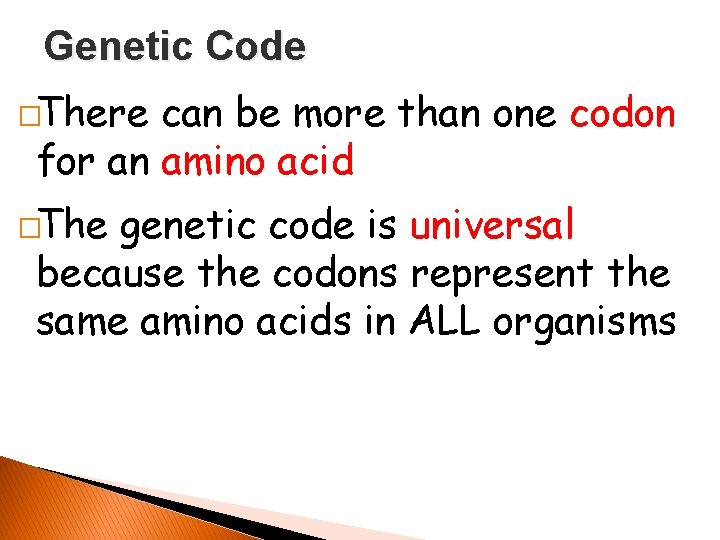 Genetic Code

□There can be more than one codon for an amino acid

□The genetic code is universal because the codons represent the same amino acids in ALL organisms